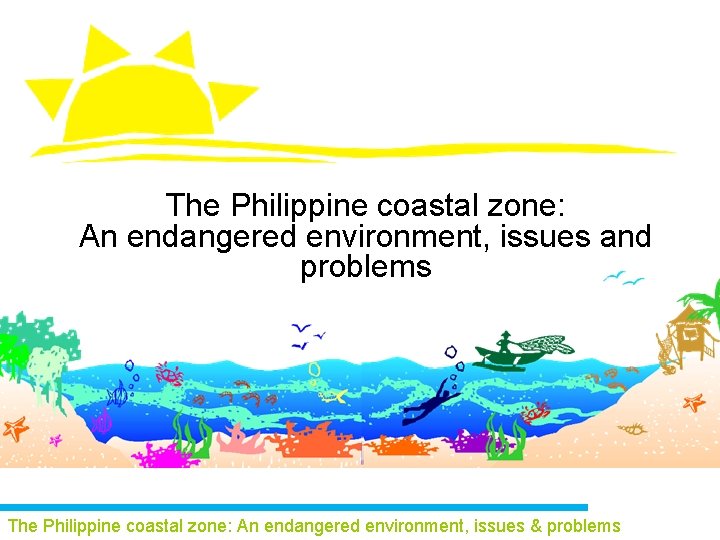 The Philippine coastal zone:
An endangered environment, issues and problems

The Philippine coastal zone: An endangered environment, issues & problems